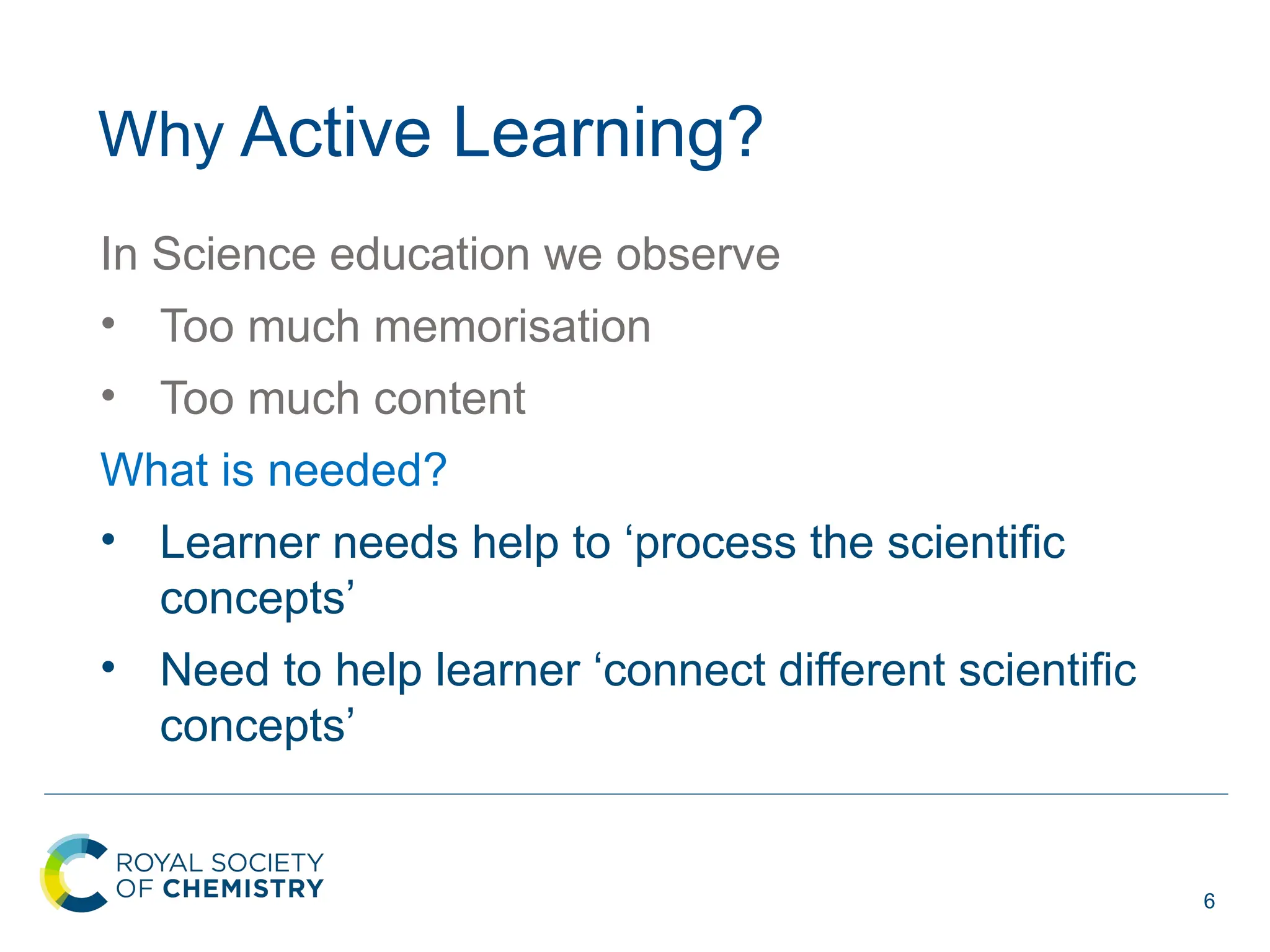 Why Active Learning?

In Science education we observe

• Too much memorisation

• Too much content

What is needed?

• Learner needs help to ‘process the scientific concepts’

• Need to help learner ‘connect different scientific concepts’

ROYAL SOCIETY OF CHEMISTRY

6